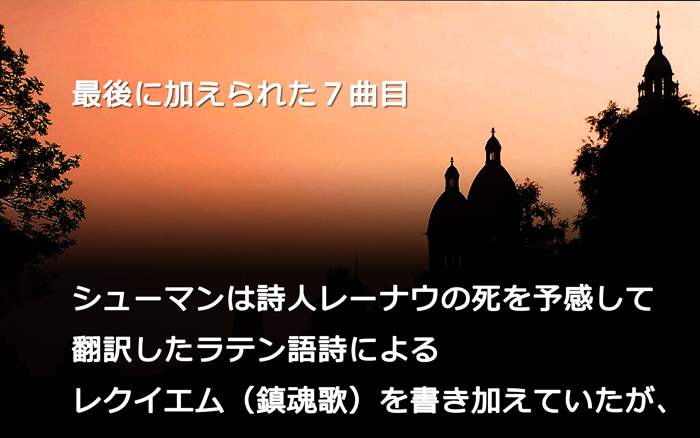 最後に加えられた７曲目

シューマンは詩人レーナウの死を予感して
翻訳したラテン語詩による
レクイエム（鎮魂歌）を書き加えていたが、